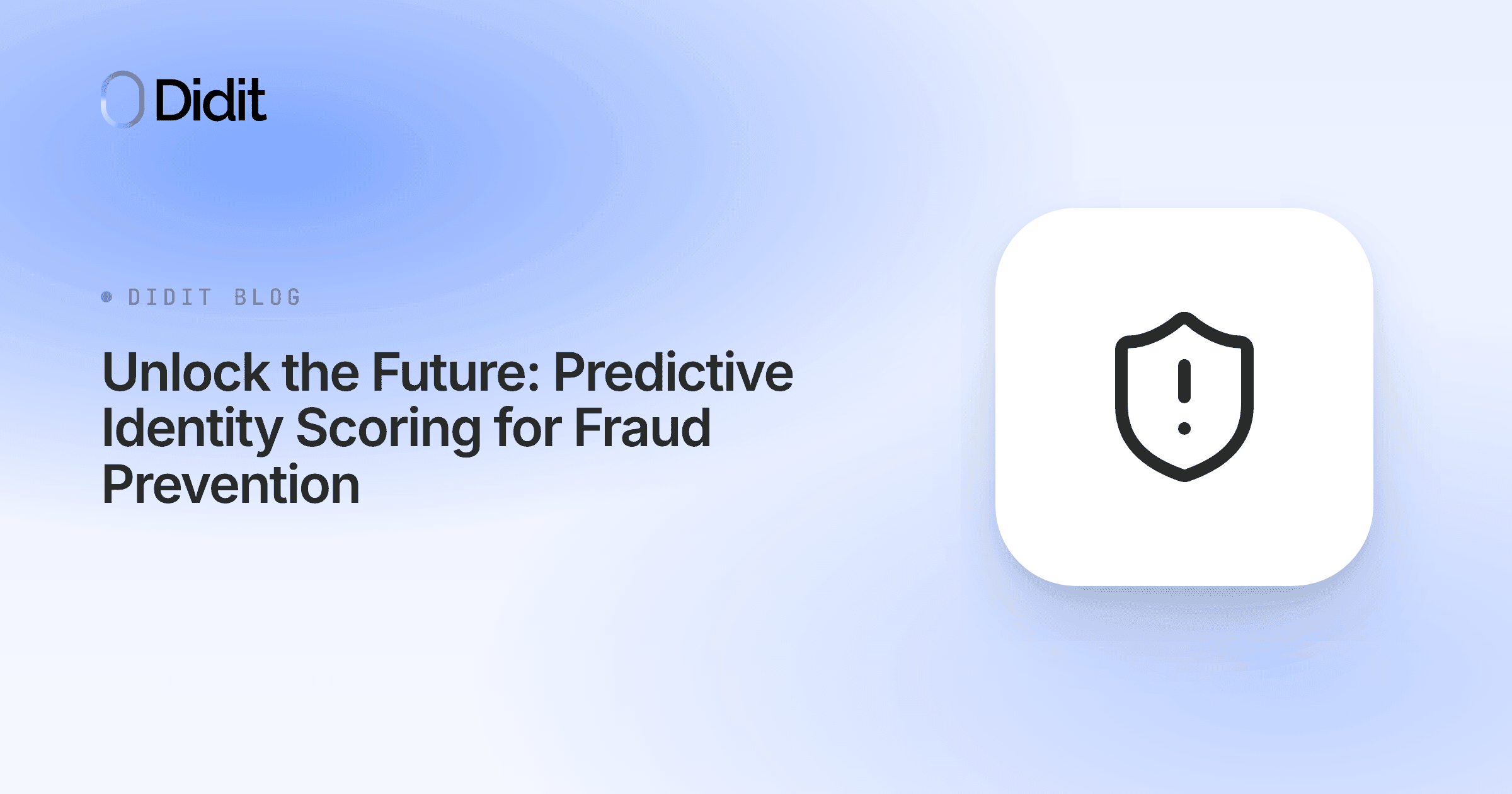 Didit

DIDIT BLOG

Unlock the Future: Predictive Identity Scoring for Fraud Prevention